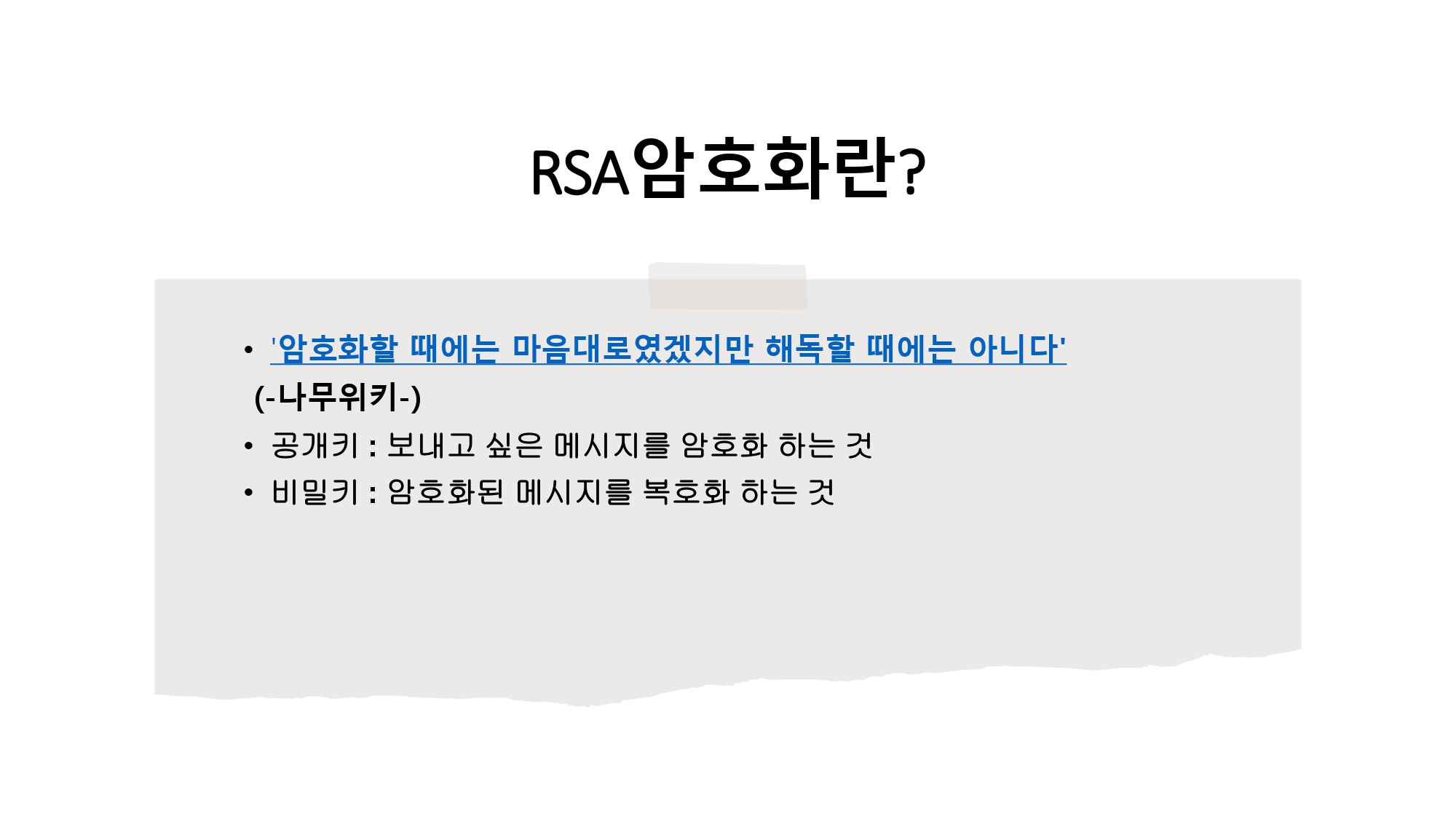 RSA암호화란?

• '암호화할 때에는 마음대로였겠지만 해독할 때에는 아니다'
(-나무위키-)

• 공개키 : 보내고 싶은 메시지를 암호화 하는 것

• 비밀키 : 암호화된 메시지를 복호화 하는 것